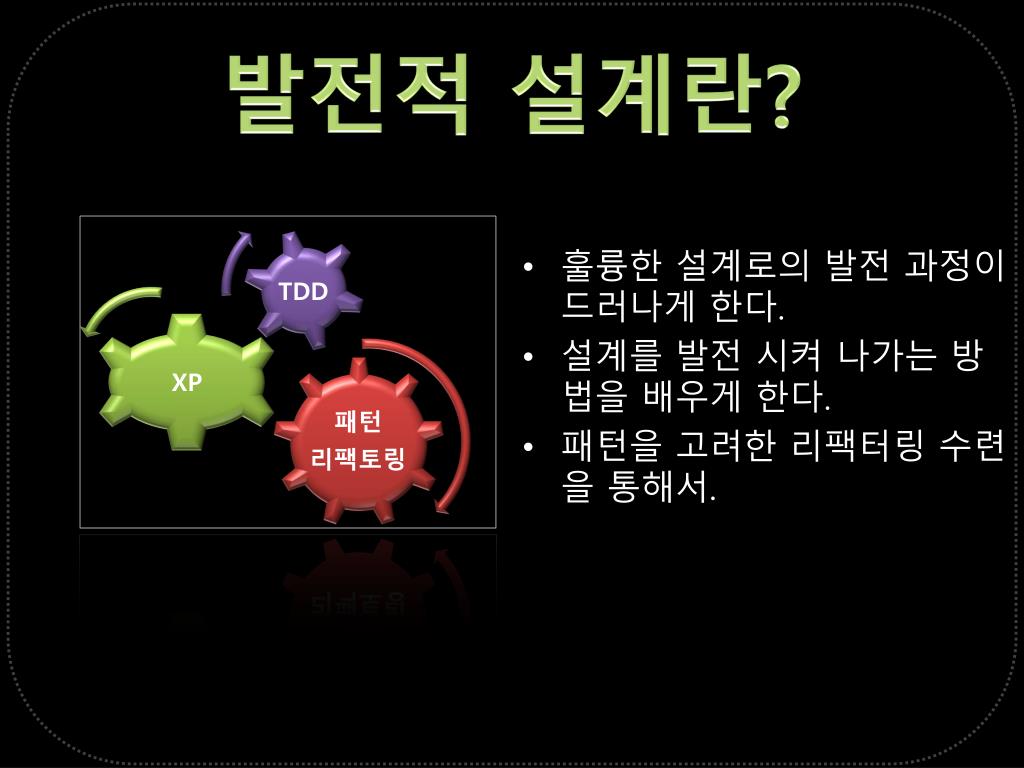 발전적 설계란?

TDD

XP

패턴
리팩토링

• 훌륭한 설계로의 발전 과정이 드러나게 한다.
• 설계를 발전 시켜 나가는 방법을 배우게 한다.
• 패턴을 고려한 리팩터링 수련을 통해서.